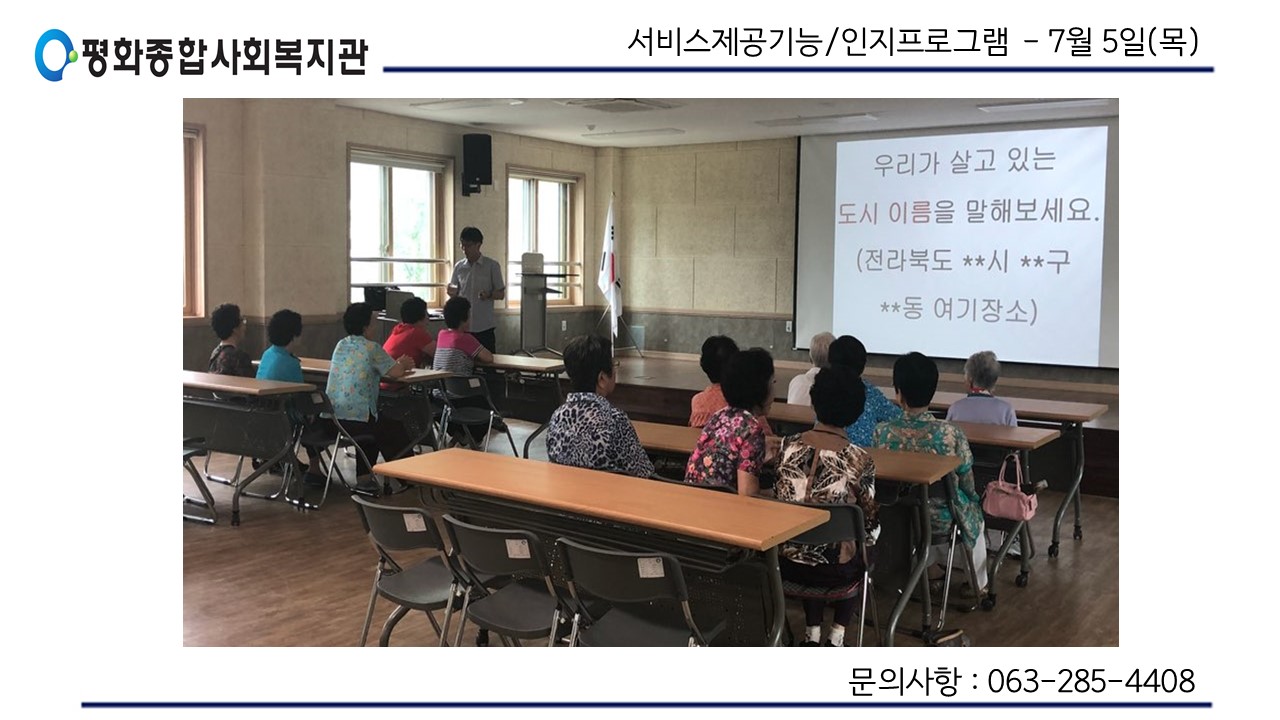 평화종합사회복지관

서비스제공기능/인지프로그램 - 7월 5일(목)

우리가 살고 있는
도시 이름을 말해보세요.
(전라북도 **시 **구
**동 여기장소)

문의사항 : 063-285-4408